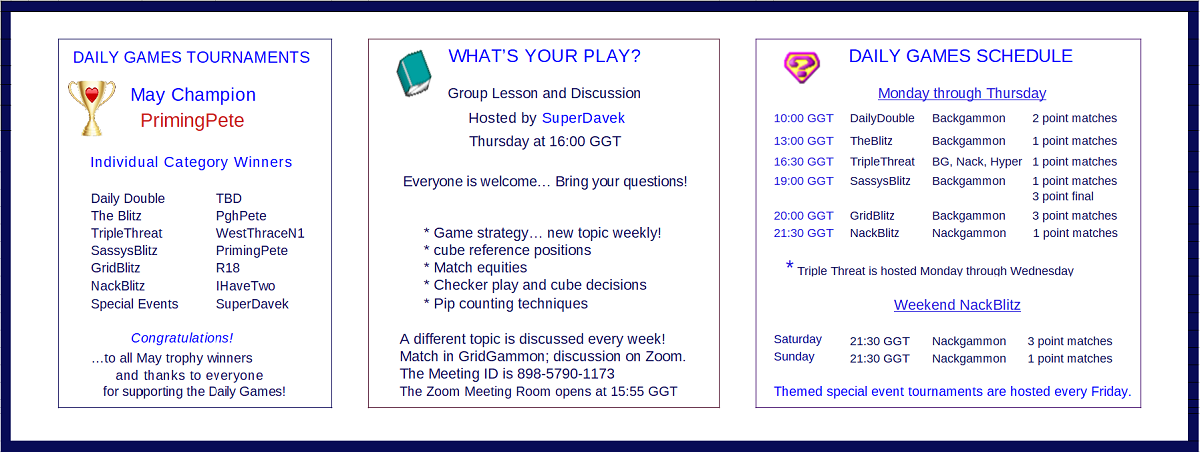 DAILY GAMES TOURNAMENTS

May Champion
PrimingPete

Individual Category Winners

| | |
|---|---|
| Daily Double | TBD |
| The Blitz | PghPete |
| TripleThreat | WestThraceN1 |
| SassysBlitz | PrimingPete |
| GridBlitz | R18 |
| NackBlitz | IHaveTwo |
| Special Events | SuperDavek |

Congratulations!
…to all May trophy winners and thanks to everyone for supporting the Daily Games!

WHAT'S YOUR PLAY?

Group Lesson and Discussion
Hosted by SuperDavek
Thursday at 16:00 GGT

Everyone is welcome… Bring your questions!

* Game strategy… new topic weekly!
* cube reference positions
* Match equities
* Checker play and cube decisions
* Pip counting techniques

A different topic is discussed every week!
Match in GridGammon; discussion on Zoom.
The Meeting ID is 898-5790-1173
The Zoom Meeting Room opens at 15:55 GGT

DAILY GAMES SCHEDULE

Monday through Thursday

| | | | |
|---|---|---|---|
| 10:00 GGT | DailyDouble | Backgammon | 2 point matches |
| 13:00 GGT | TheBlitz | Backgammon | 1 point matches |
| 16:30 GGT | TripleThreat | BG, Nack, Hyper | 1 point matches |
| 19:00 GGT | SassysBlitz | Backgammon | 1 point matches 3 point final |
| 20:00 GGT | GridBlitz | Backgammon | 3 point matches |
| 21:30 GGT | NackBlitz | Nackgammon | 1 point matches |

* Triple Threat is hosted Monday through Wednesday

Weekend NackBlitz

| | | | |
|---|---|---|---|
| Saturday | 21:30 GGT | Nackgammon | 3 point matches |
| Sunday | 21:30 GGT | Nackgammon | 1 point matches |

Themed special event tournaments are hosted every Friday.